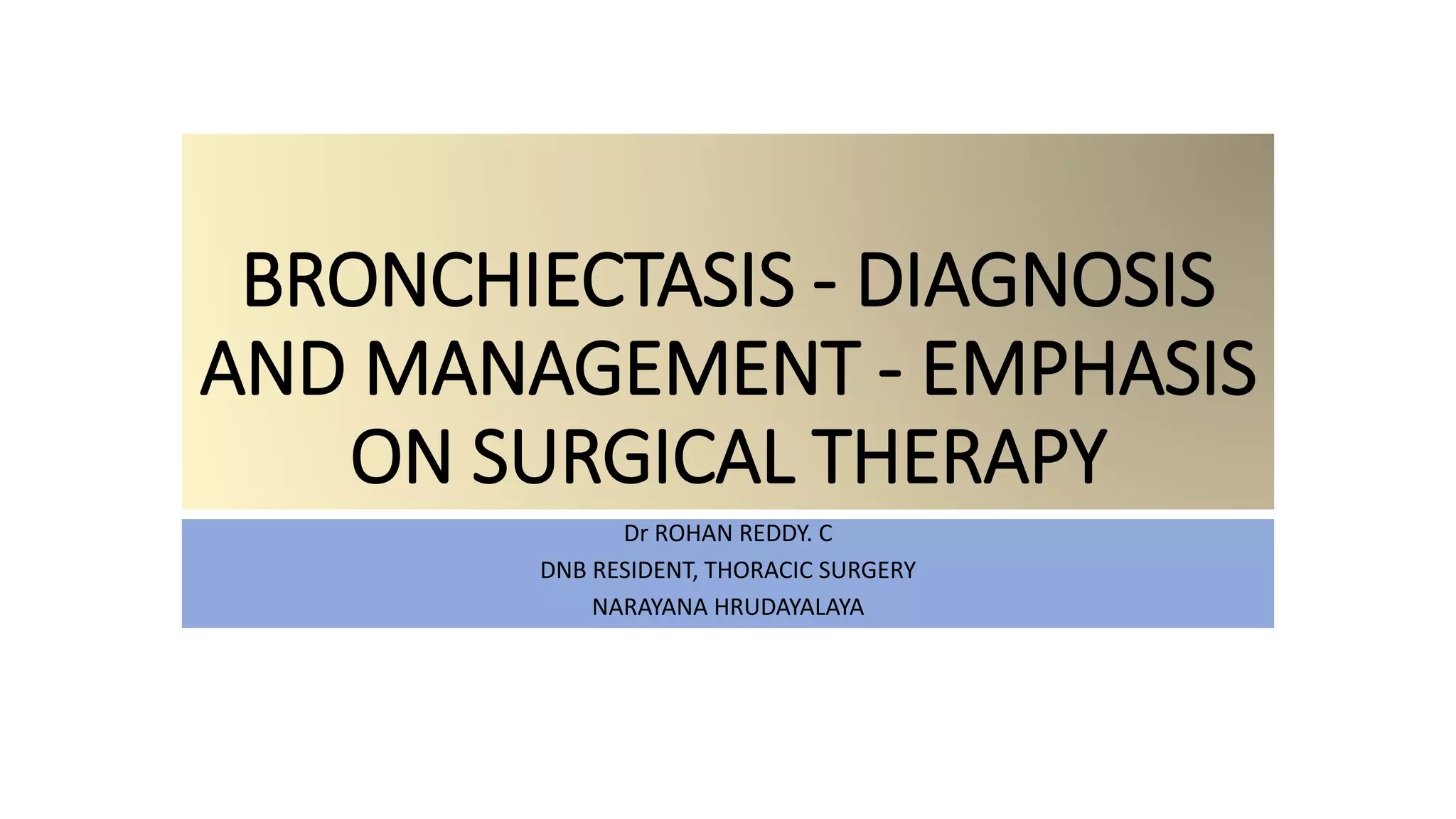 BRONCHIECTASIS - DIAGNOSIS AND MANAGEMENT - EMPHASIS ON SURGICAL THERAPY

Dr ROHAN REDDY. C
DNB RESIDENT, THORACIC SURGERY
NARAYANA HRUDAYALAYA